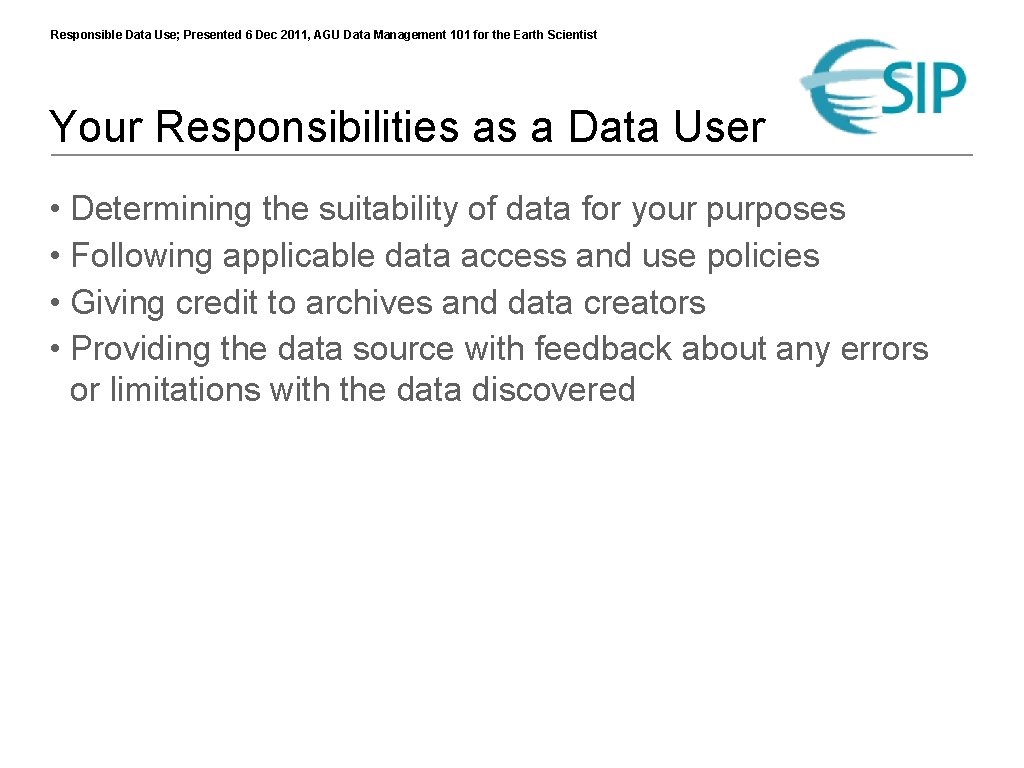 Responsible Data Use; Presented 6 Dec 2011, AGU Data Management 101 for the Earth Scientist

ESIP

Your Responsibilities as a Data User

• Determining the suitability of data for your purposes
• Following applicable data access and use policies
• Giving credit to archives and data creators
• Providing the data source with feedback about any errors or limitations with the data discovered